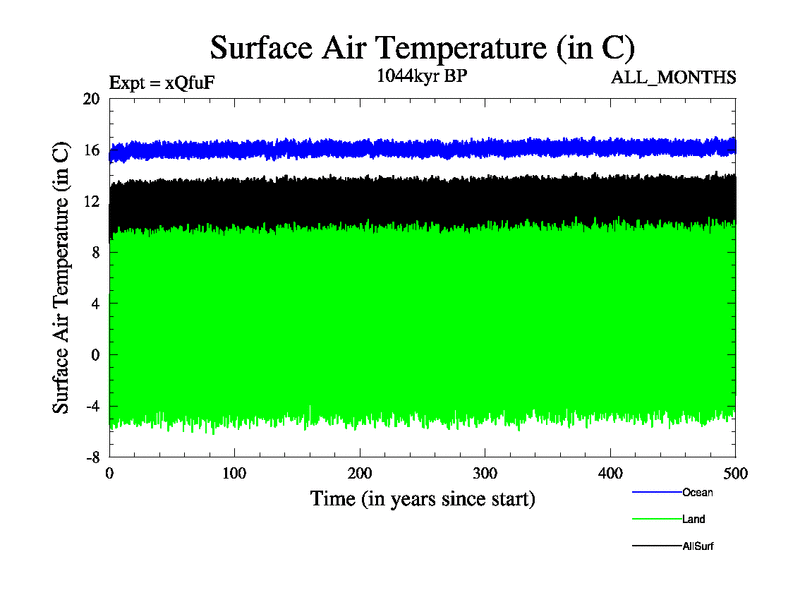 Surface Air Temperature (in C)

Expt = xQfuF

1044kyr BP

ALL_MONTHS

Surface Air Temperature (in C)

20
16
12
8
4
0
-4
-8

0 100 200 300 400 500

Time (in years since start)

Ocean

Land

AllSurf